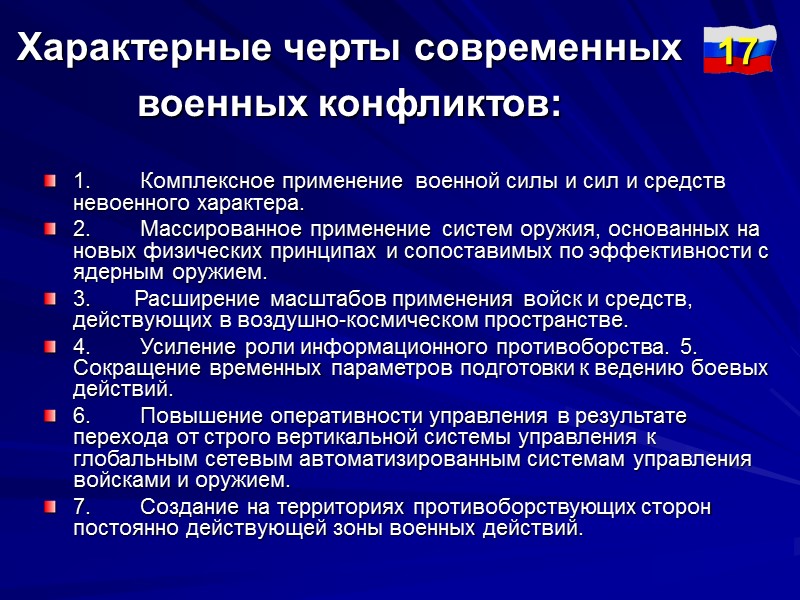 Характерные черты современных военных конфликтов:

17

1. Комплексное применение военной силы и сил и средств невоенного характера.

2. Массированное применение систем оружия, основанных на новых физических принципах и сопоставимых по эффективности с ядерным оружием.

3. Расширение масштабов применения войск и средств, действующих в воздушно-космическом пространстве.

4. Усиление роли информационного противоборства. 5. Сокращение временных параметров подготовки к ведению боевых действий.

6. Повышение оперативности управления в результате перехода от строго вертикальной системы управления к глобальным сетевым автоматизированным системам управления войсками и оружием.

7. Создание на территориях противоборствующих сторон постоянно действующей зоны военных действий.